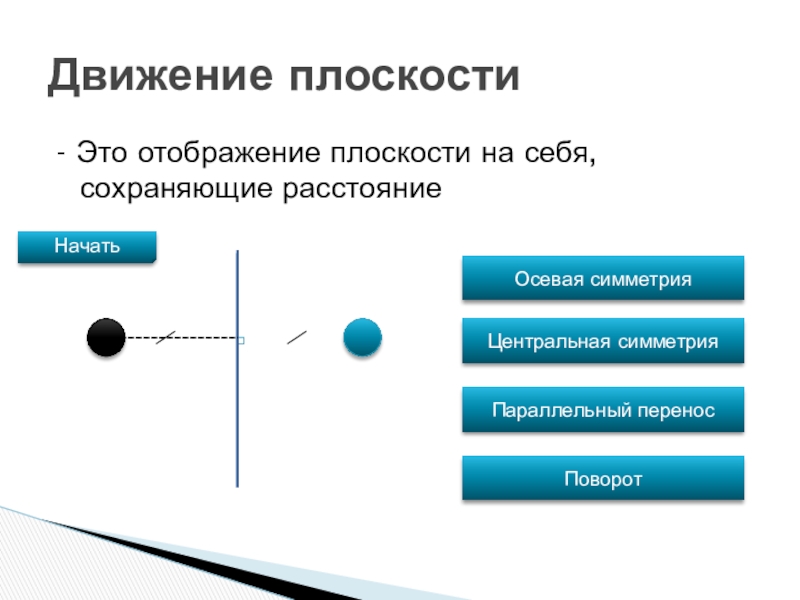 Движение плоскости

- Это отображение плоскости на себя, сохраняющие расстояние

Начать

Осевая симметрия

Центральная симметрия

Параллельный перенос

Поворот